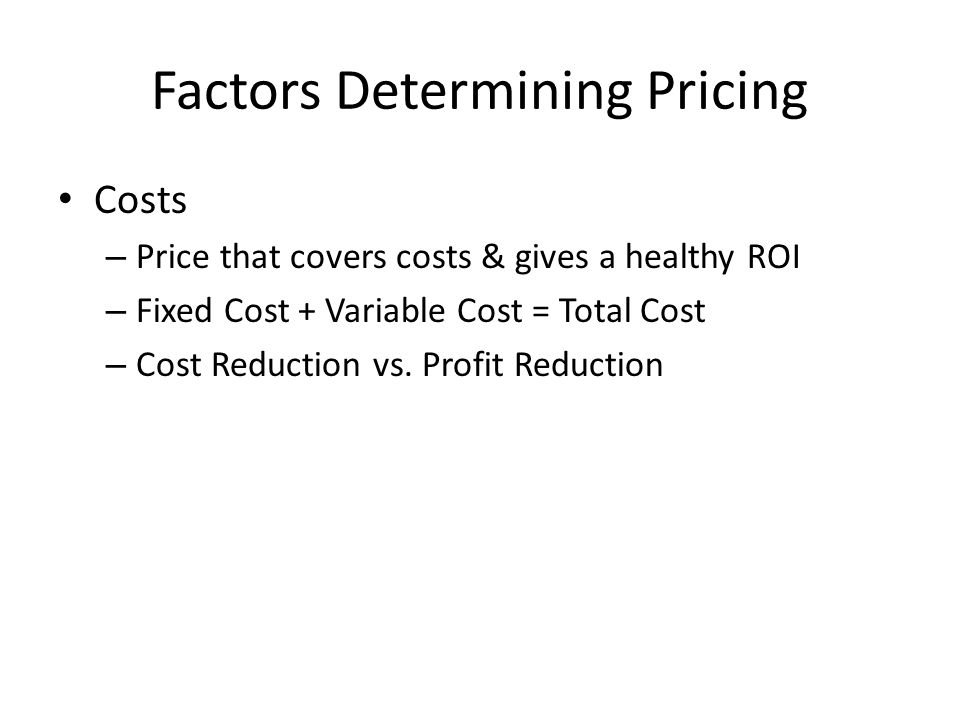 Factors Determining Pricing

• Costs
– Price that covers costs & gives a healthy ROI
– Fixed Cost + Variable Cost = Total Cost
– Cost Reduction vs. Profit Reduction